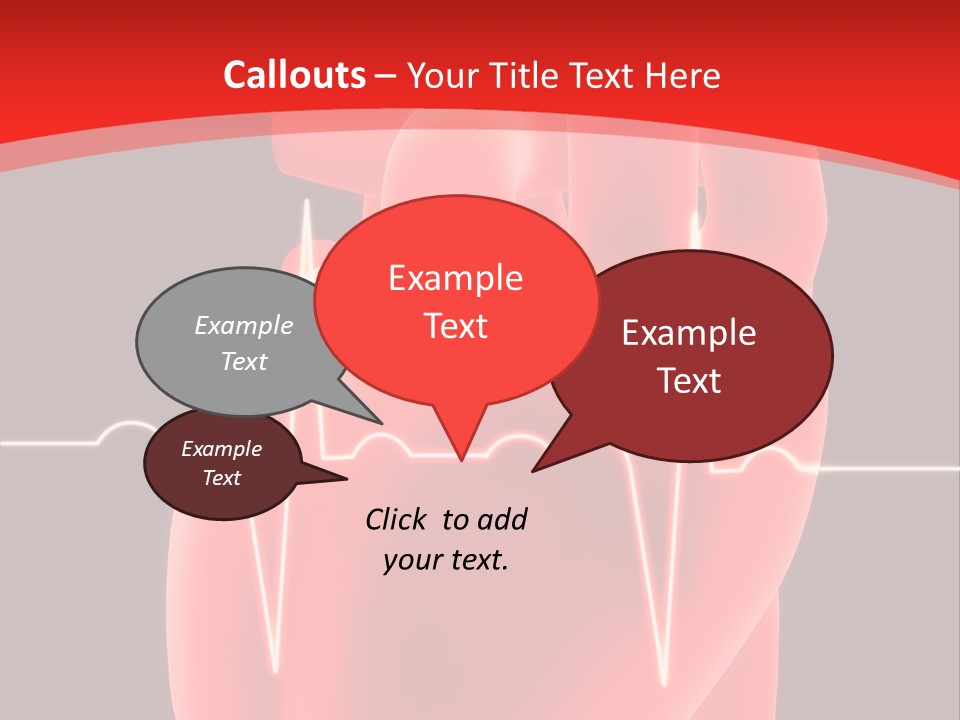 Callouts – Your Title Text Here

Example Text

Example Text

Example Text

Example Text

Click to add your text.